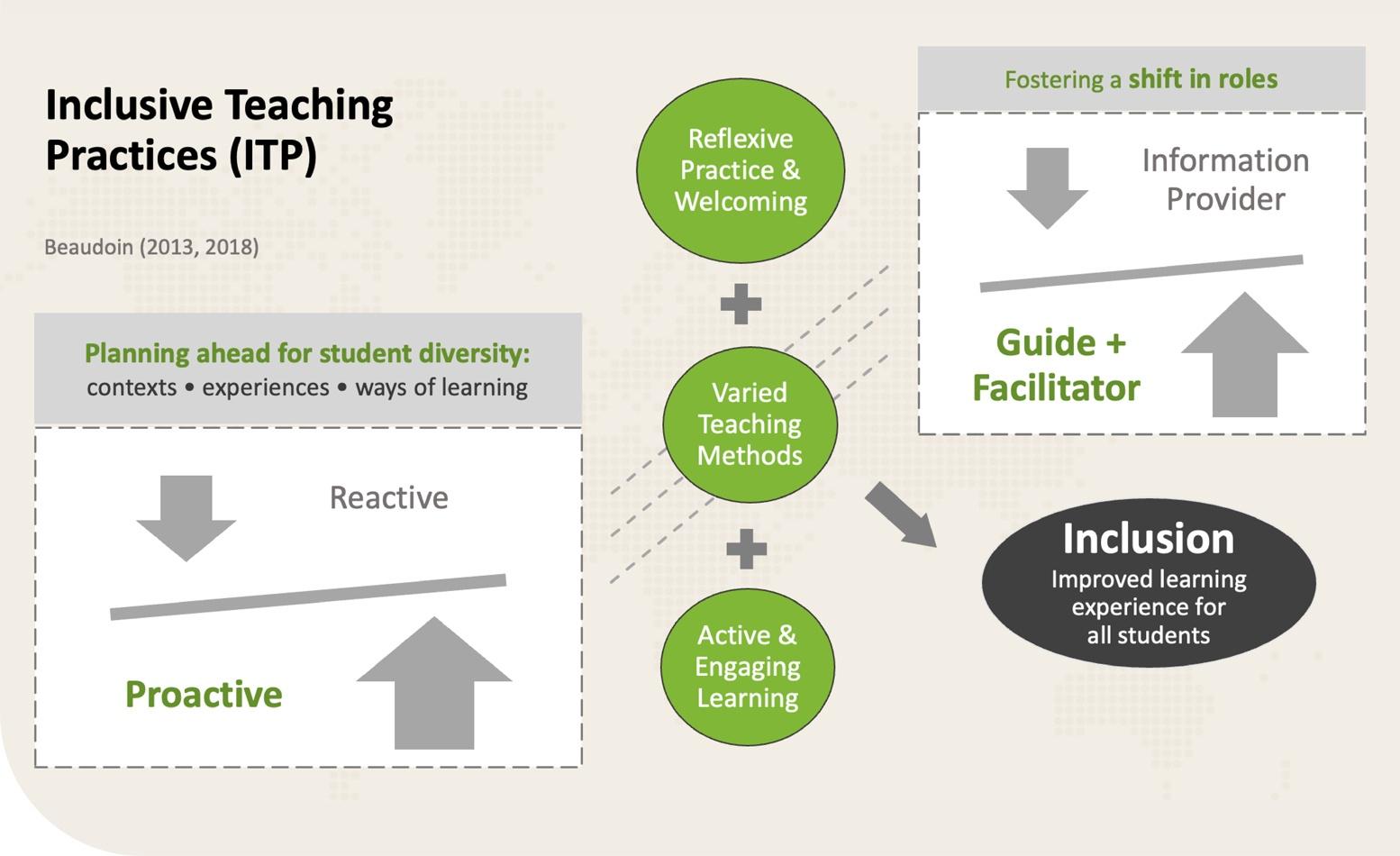 Inclusive Teaching Practices (ITP)

Beaudoin (2013, 2018)

Planning ahead for student diversity:
contexts • experiences • ways of learning

Reactive

Proactive

Reflexive Practice & Welcoming

+

Varied Teaching Methods

+

Active & Engaging Learning

Fostering a shift in roles

Information Provider

Guide + Facilitator

Inclusion
Improved learning experience for all students